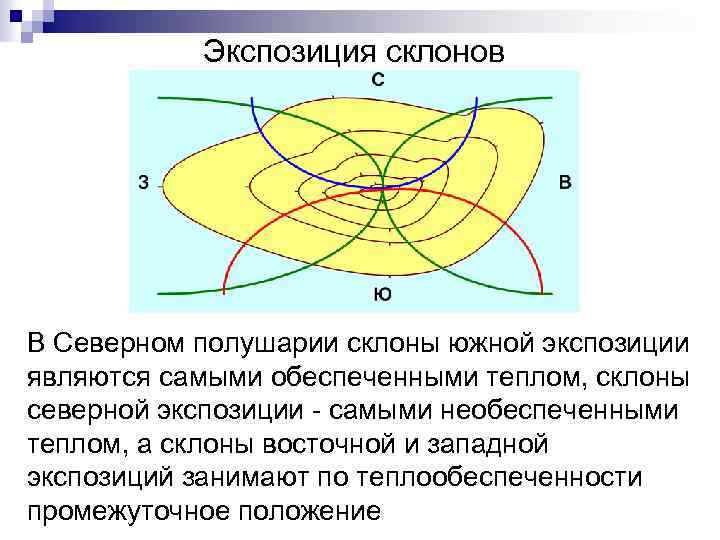 Экспозиция склонов

С

З

В

Ю

В Северном полушарии склоны южной экспозиции являются самыми обеспеченными теплом, склоны северной экспозиции - самыми необеспеченными теплом, а склоны восточной и западной экспозиций занимают по теплообеспеченности промежуточное положение